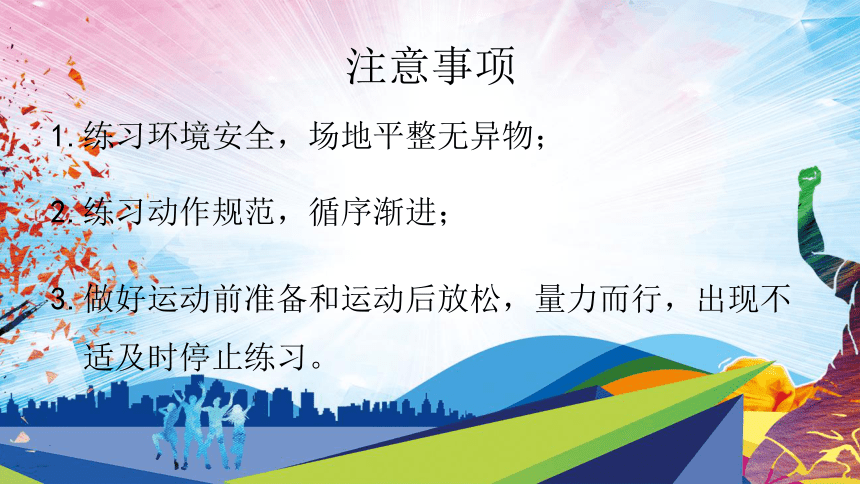 注意事项

1. 练习环境安全，场地平整无异物；

2. 练习动作规范，循序渐进；

3. 做好运动前准备和运动后放松，量力而行，出现不适及时停止练习。